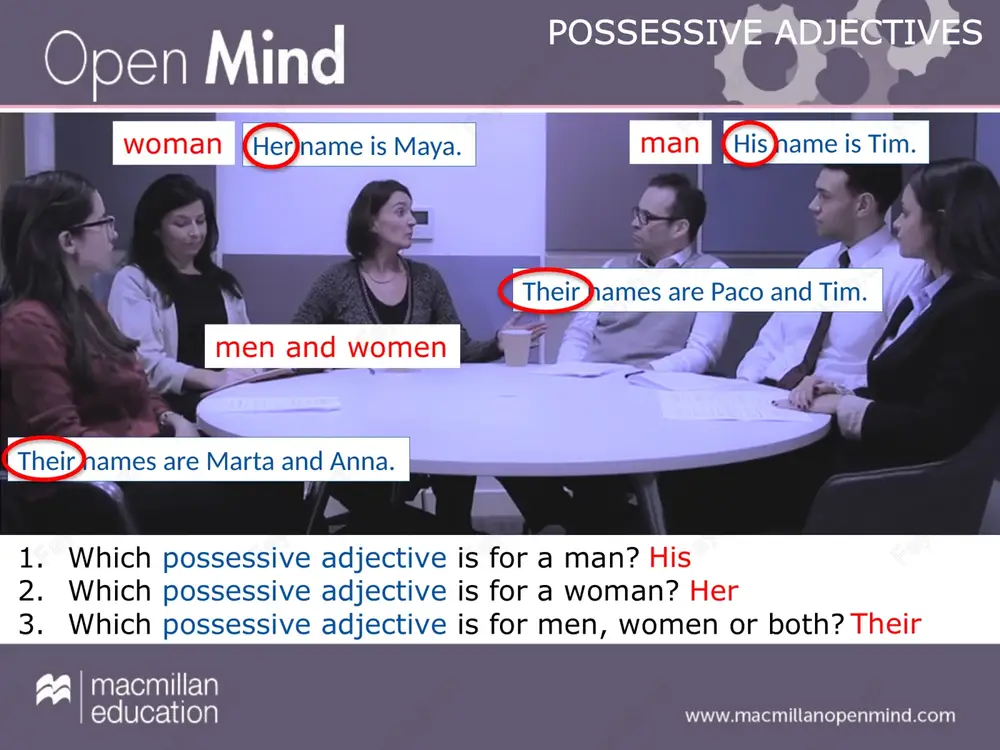 Open Mind

POSSESSIVE ADJECTIVES

woman

Her name is Maya.

man

His name is Tim.

Their names are Paco and Tim.

men and women

Their names are Marta and Anna.

1. Which possessive adjective is for a man? His
2. Which possessive adjective is for a woman? Her
3. Which possessive adjective is for men, women or both? Their

macmillan education

www.macmillanopenmind.com